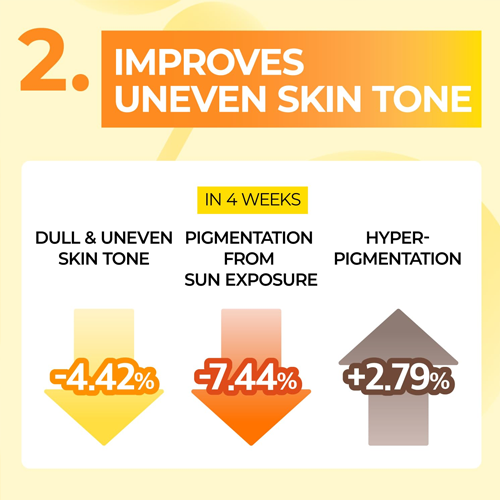 2. IMPROVES UNEVEN SKIN TONE

IN 4 WEEKS

DULL & UNEVEN SKIN TONE

-4.42%

PIGMENTATION FROM SUN EXPOSURE

-7.44%

HYPER-PIGMENTATION

+2.79%